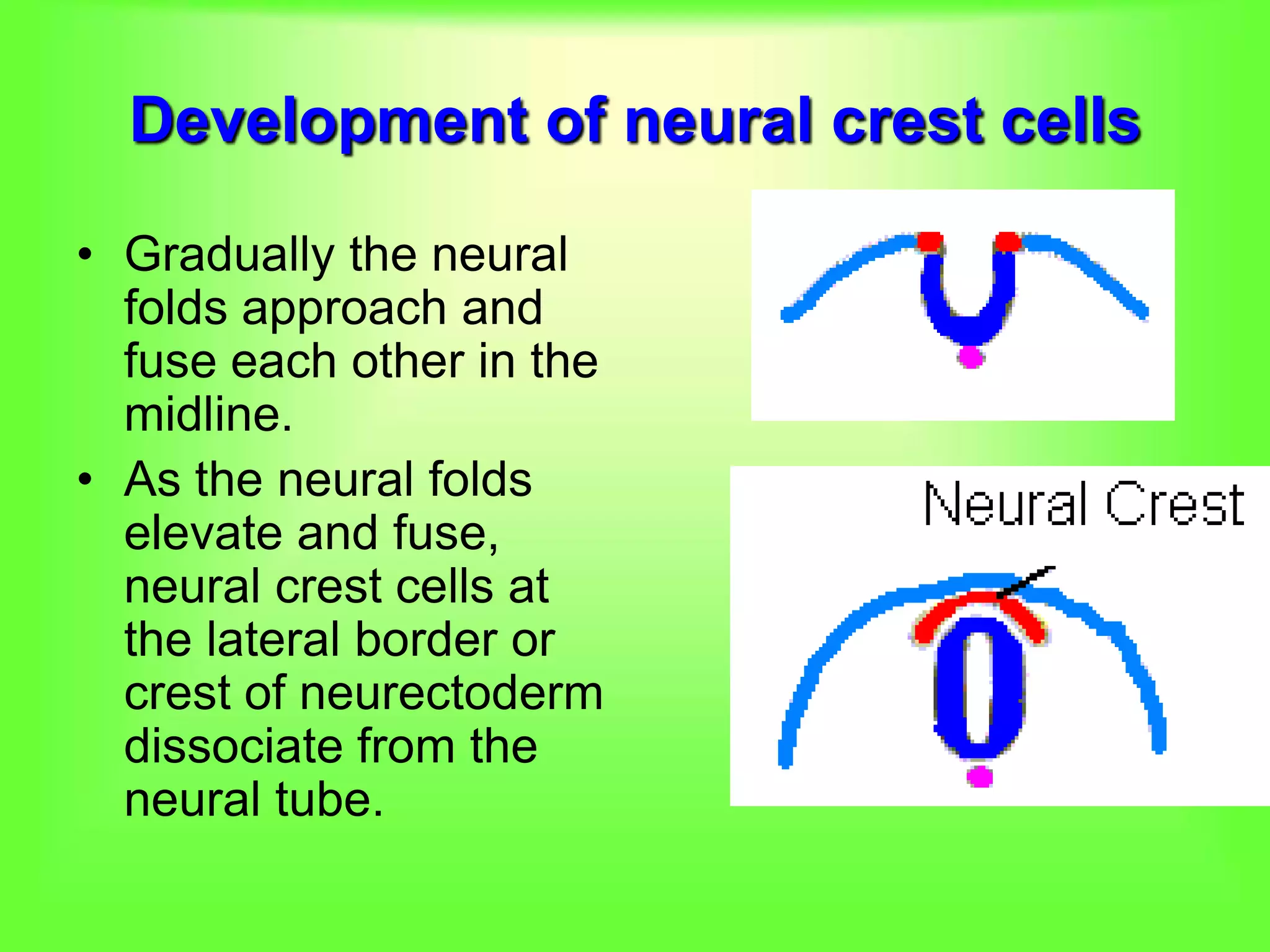 Development of neural crest cells

• Gradually the neural folds approach and fuse each other in the midline.

• As the neural folds elevate and fuse, neural crest cells at the lateral border or crest of neurectoderm dissociate from the neural tube.

Neural Crest